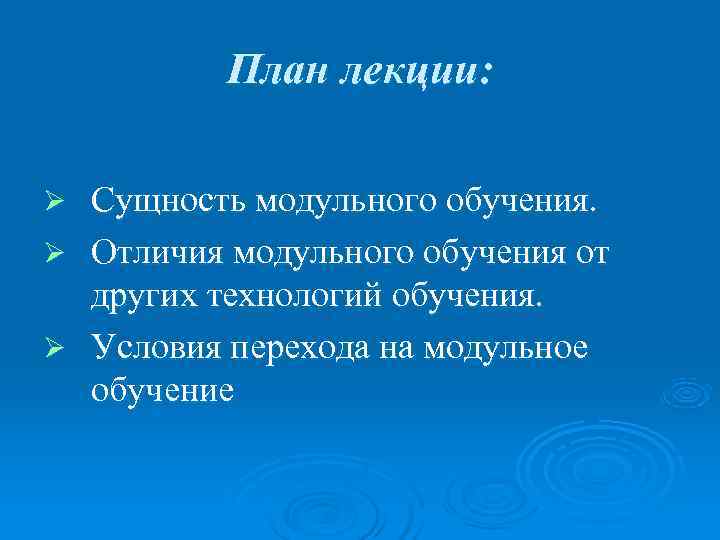 План лекции:

➢ Сущность модульного обучения.

➢ Отличия модульного обучения от других технологий обучения.

➢ Условия перехода на модульное обучение